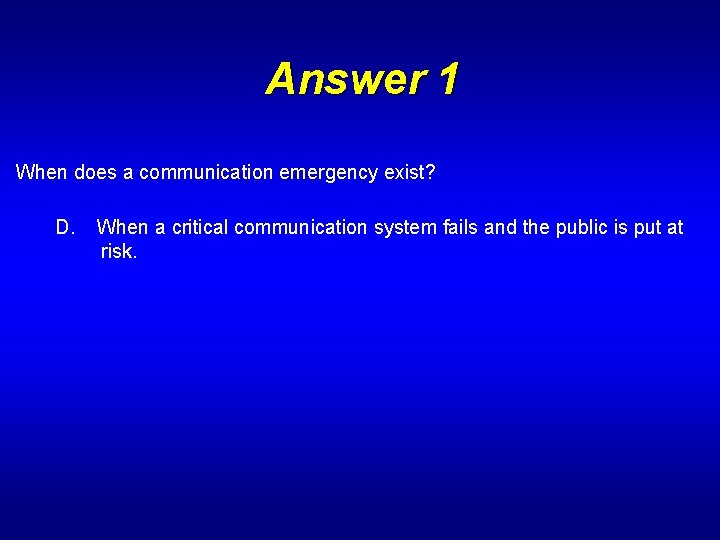 Answer 1

When does a communication emergency exist?

D. When a critical communication system fails and the public is put at risk.